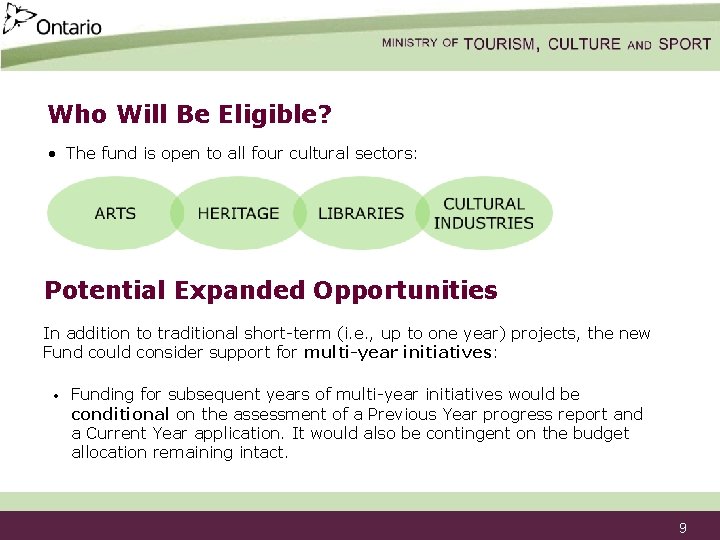 Ontario

MINISTRY OF TOURISM, CULTURE AND SPORT

Who Will Be Eligible?

• The fund is open to all four cultural sectors:

ARTS

HERITAGE

LIBRARIES

CULTURAL INDUSTRIES

Potential Expanded Opportunities

In addition to traditional short-term (i.e., up to one year) projects, the new Fund could consider support for multi-year initiatives:

• Funding for subsequent years of multi-year initiatives would be conditional on the assessment of a Previous Year progress report and a Current Year application. It would also be contingent on the budget allocation remaining intact.

9